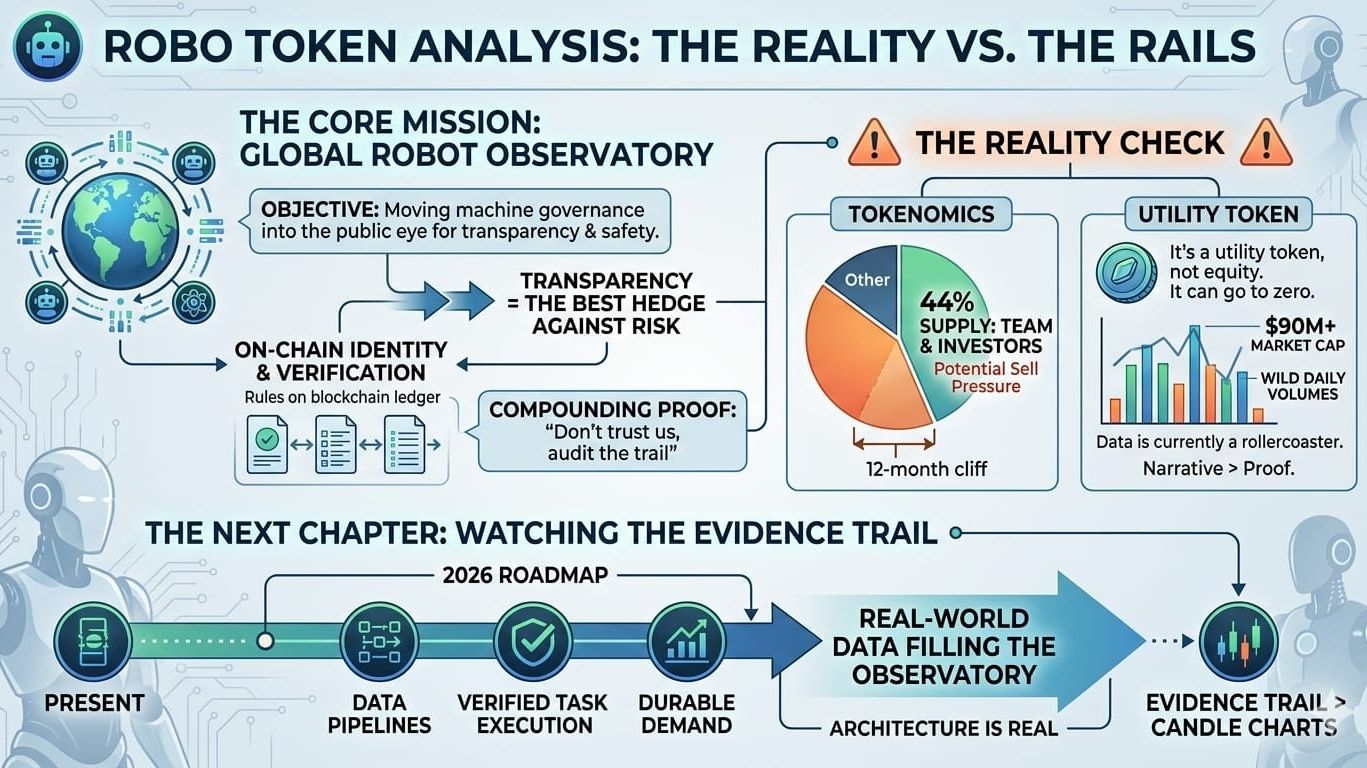 ROBO TOKEN ANALYSIS: THE REALITY VS. THE RAILS

THE CORE MISSION: GLOBAL ROBOT OBSERVATORY

OBJECTIVE: Moving machine governance into the public eye for transparency & safety.

TRANSPARENCY = THE BEST HEDGE AGAINST RISK

ON-CHAIN IDENTITY & VERIFICATION
Rules on blockchain ledger

COMPOUNDING PROOF: "Don't trust us, audit the trail"

THE REALITY CHECK

TOKENOMICS

Other
44% SUPPLY: TEAM & INVESTORS
Potential Sell Pressure
12-month cliff

UTILITY TOKEN

It's a utility token, not equity. It can go to zero.

$90M+ MARKET CAP
WILD DAILY VOLUMES

Data is currently a rollercoaster.
Narrative > Proof.

THE NEXT CHAPTER: WATCHING THE EVIDENCE TRAIL

2026 ROADMAP

PRESENT
DATA PIPELINES
VERIFIED TASK EXECUTION
DURABLE DEMAND

REAL-WORLD DATA FILLING THE OBSERVATORY

ARCHITECTURE IS REAL

EVIDENCE TRAIL > CANDLE CHARTS